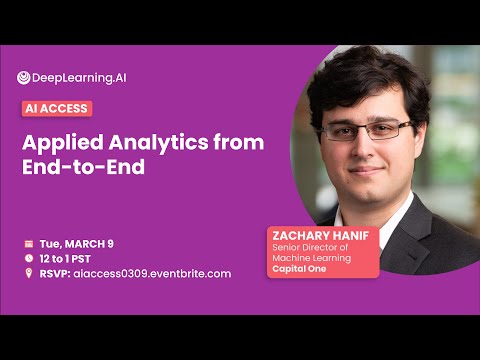 DeepLearning.AI

AI ACCESS

Applied Analytics from End-to-End

Tue, MARCH 9
12 to 1 PST
RSVP: aiaccess0309.eventbrite.com

ZACHARY HANIF
Senior Director of Machine Learning
Capital One